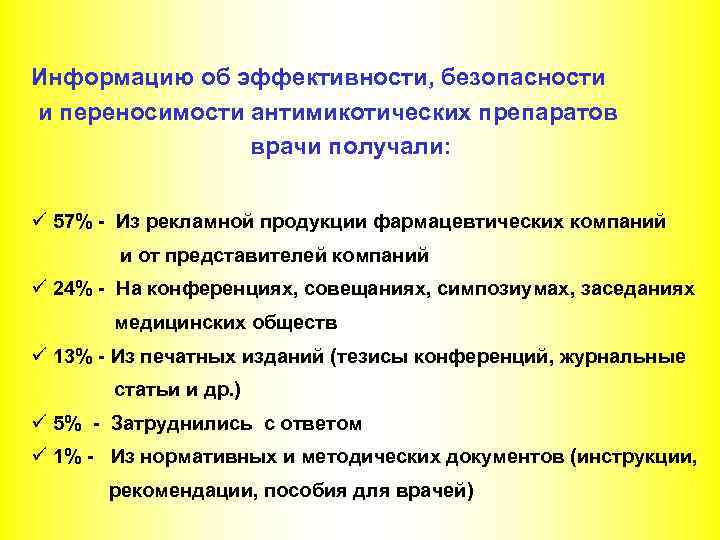 Информацию об эффективности, безопасности и переносимости антимикотических препаратов врачи получали:

✓ 57% - Из рекламной продукции фармацевтических компаний и от представителей компаний

✓ 24% - На конференциях, совещаниях, симпозиумах, заседаниях медицинских обществ

✓ 13% - Из печатных изданий (тезисы конференций, журнальные статьи и др.)

✓ 5% - Затруднились с ответом

✓ 1% - Из нормативных и методических документов (инструкции, рекомендации, пособия для врачей)